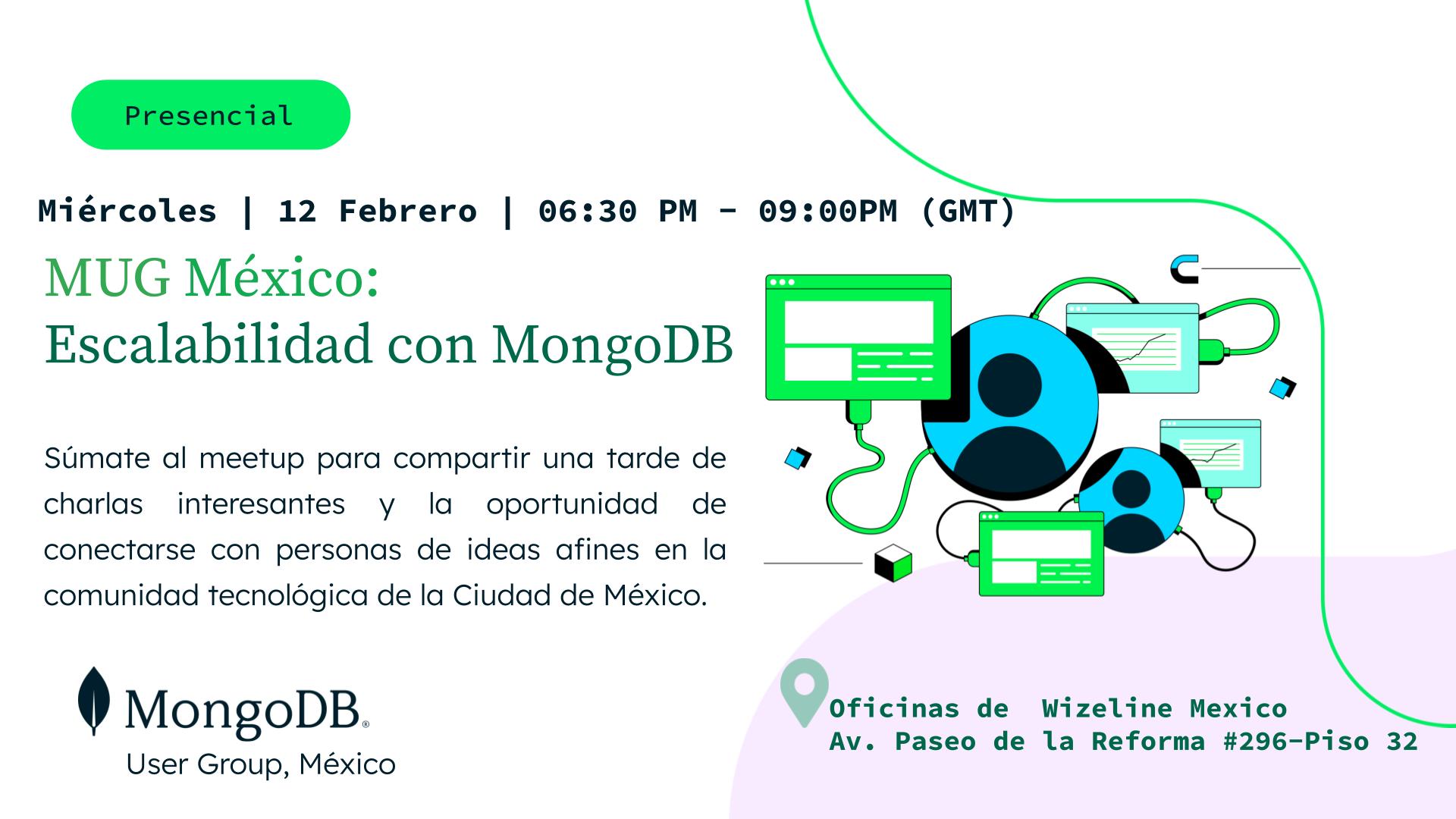 Presencial

Miércoles | 12 Febrero | 06:30 PM - 09:00PM (GMT)

MUG México:
Escalabilidad con MongoDB

Súmate al meetup para compartir una tarde de charlas interesantes y la oportunidad de conectarse con personas de ideas afines en la comunidad tecnológica de la Ciudad de México.

MongoDB®
User Group, México

Oficinas de Wizeline Mexico
Av. Paseo de la Reforma #296-Piso 32